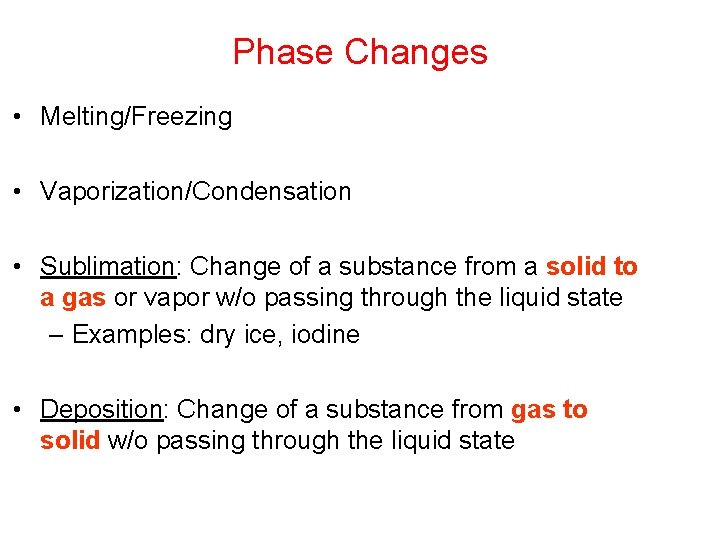 Phase Changes

• Melting/Freezing

• Vaporization/Condensation

• Sublimation: Change of a substance from a solid to a gas or vapor w/o passing through the liquid state
– Examples: dry ice, iodine

• Deposition: Change of a substance from gas to solid w/o passing through the liquid state